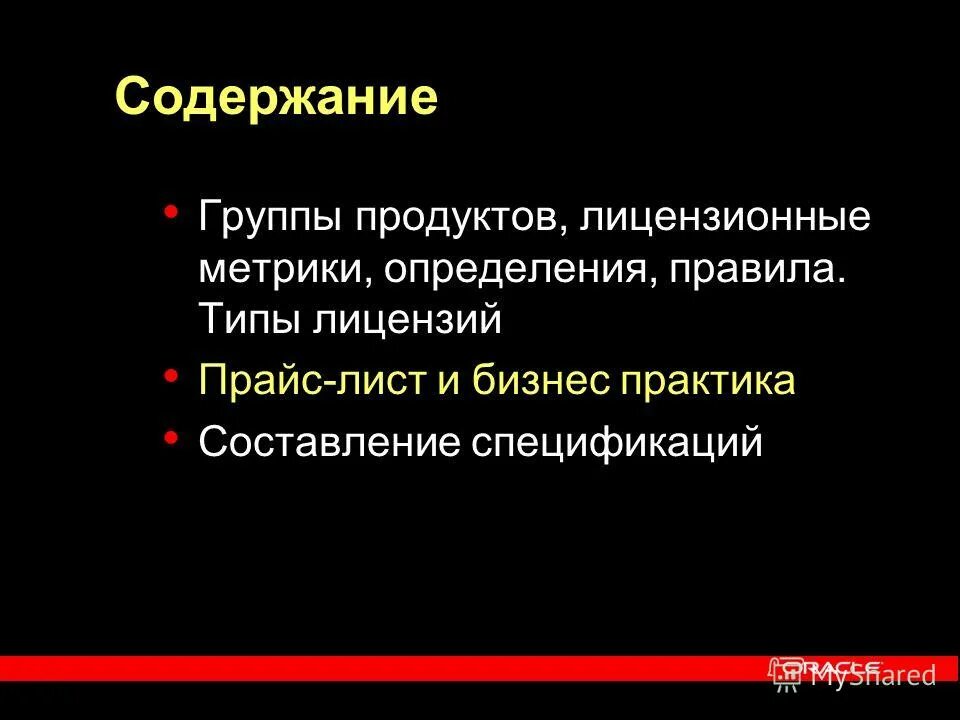 Содержание

• Группы продуктов, лицензионные метрики, определения, правила. Типы лицензий
• Прайс-лист и бизнес практика
• Составление спецификаций

ORACLE
MyShared